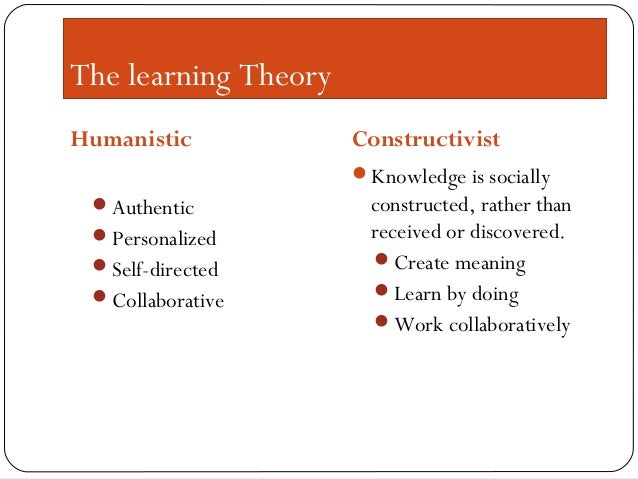 The learning Theory

Humanistic

- Authentic
- Personalized
- Self-directed
- Collaborative

Constructivist

- Knowledge is socially constructed, rather than received or discovered.
  - Create meaning
  - Learn by doing
  - Work collaboratively